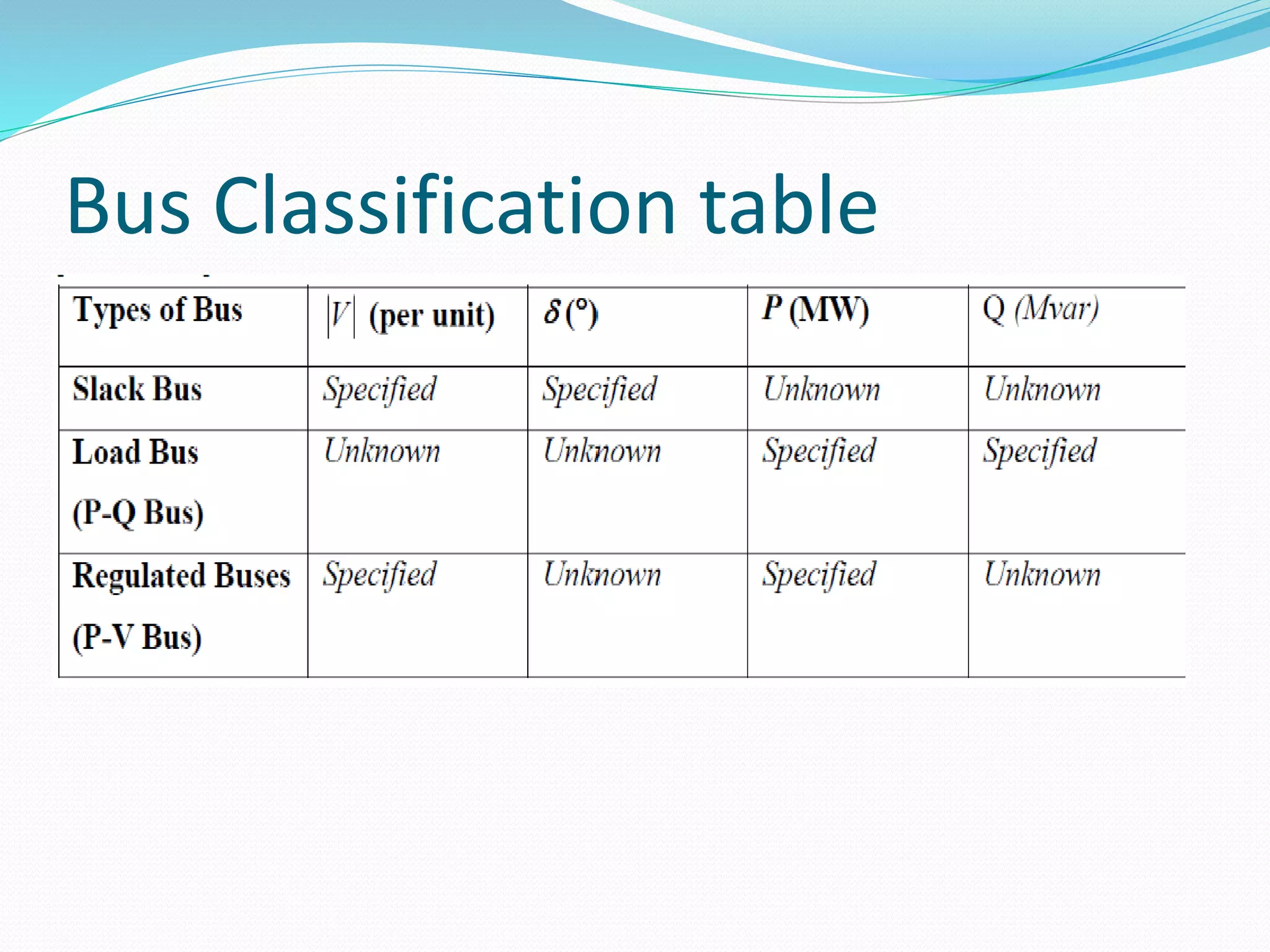 Bus Classification table

| Types of Bus | $|V|$ (per unit) | $\delta$ (°) | $P$ (MW) | Q (Mvar) |
|---|---|---|---|---|
| Slack Bus | Specified | Specified | Unknown | Unknown |
| Load Bus (P-Q Bus) | Unknown | Unknown | Specified | Specified |
| Regulated Buses (P-V Bus) | Specified | Unknown | Specified | Unknown |